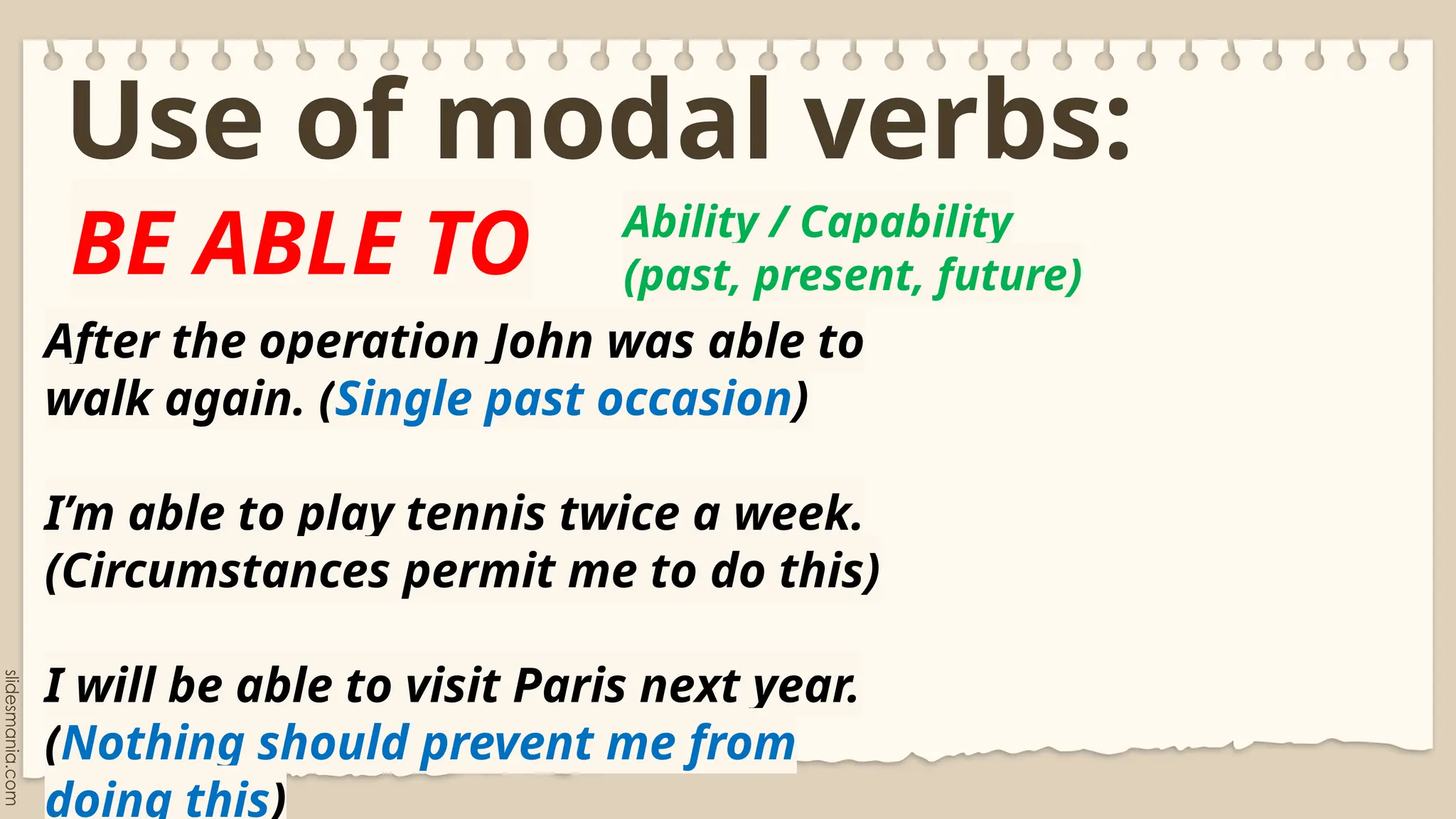 Use of modal verbs:

BE ABLE TO

Ability / Capability (past, present, future)

After the operation John was able to walk again. (Single past occasion)

I'm able to play tennis twice a week. (Circumstances permit me to do this)

I will be able to visit Paris next year. (Nothing should prevent me from doing this)

slidesmania.com